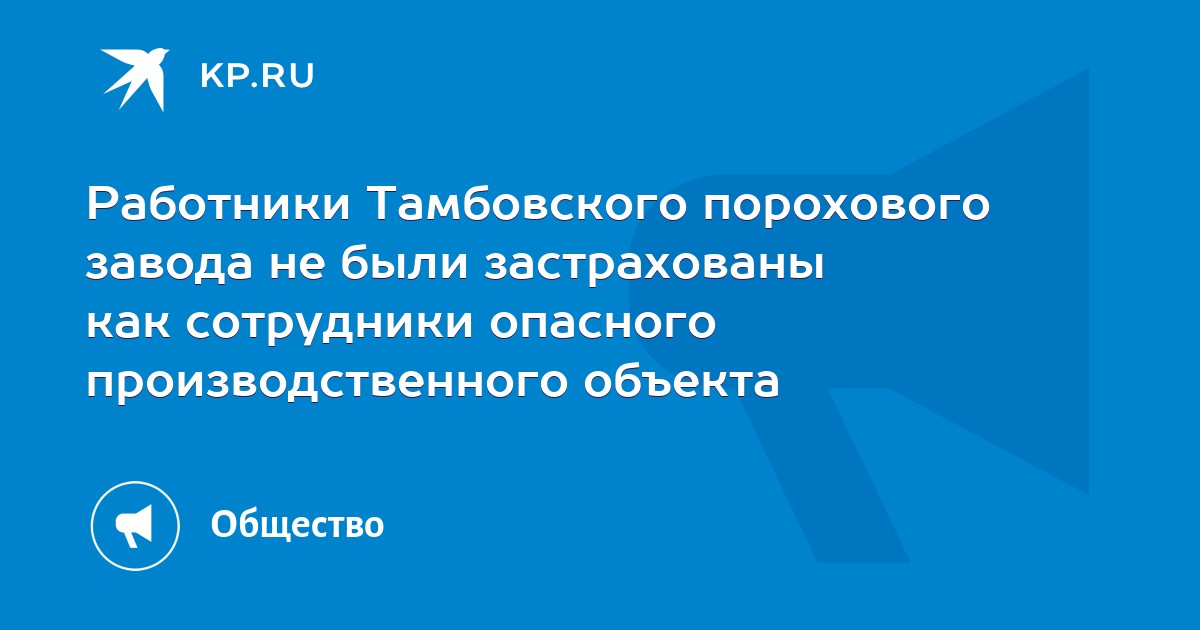 KP.RU

Работники Тамбовского порохового завода не были застрахованы как сотрудники опасного производственного объекта

Общество